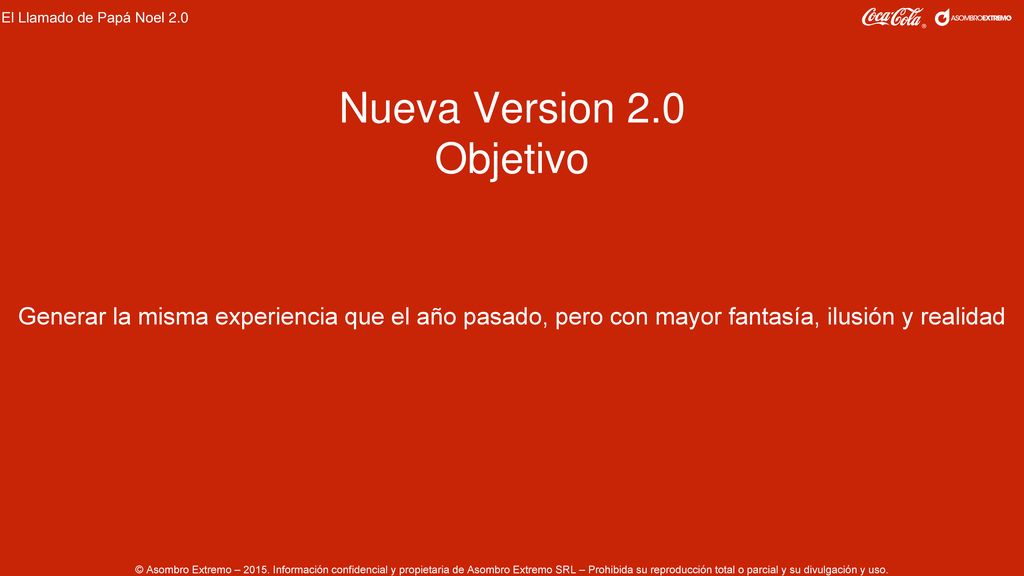 El Llamado de Papá Noel 2.0

Coca-Cola ASOMBROEXTREMO

Nueva Version 2.0
Objetivo

Generar la misma experiencia que el año pasado, pero con mayor fantasía, ilusión y realidad

© Asombro Extremo – 2015. Información confidencial y propietaria de Asombro Extremo SRL – Prohibida su reproducción total o parcial y su divulgación y uso.